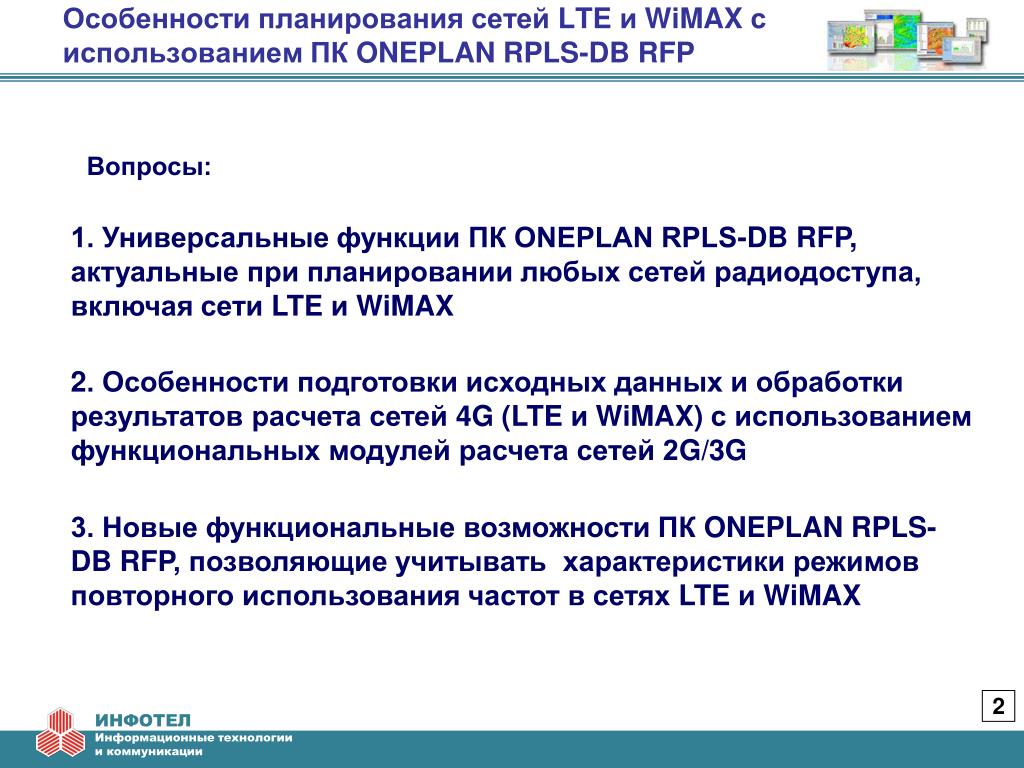 Особенности планирования сетей LTE и WiMAX с использованием ПК ONEPLAN RPLS-DB RFP

Вопросы:

1. Универсальные функции ПК ONEPLAN RPLS-DB RFP, актуальные при планировании любых сетей радиодоступа, включая сети LTE и WiMAX

2. Особенности подготовки исходных данных и обработки результатов расчета сетей 4G (LTE и WiMAX) с использованием функциональных модулей расчета сетей 2G/3G

3. Новые функциональные возможности ПК ONEPLAN RPLS-DB RFP, позволяющие учитывать  характеристики режимов повторного использования частот в сетях LTE и WiMAX

2

ИНФОТЕЛ
Информационные технологии и коммуникации